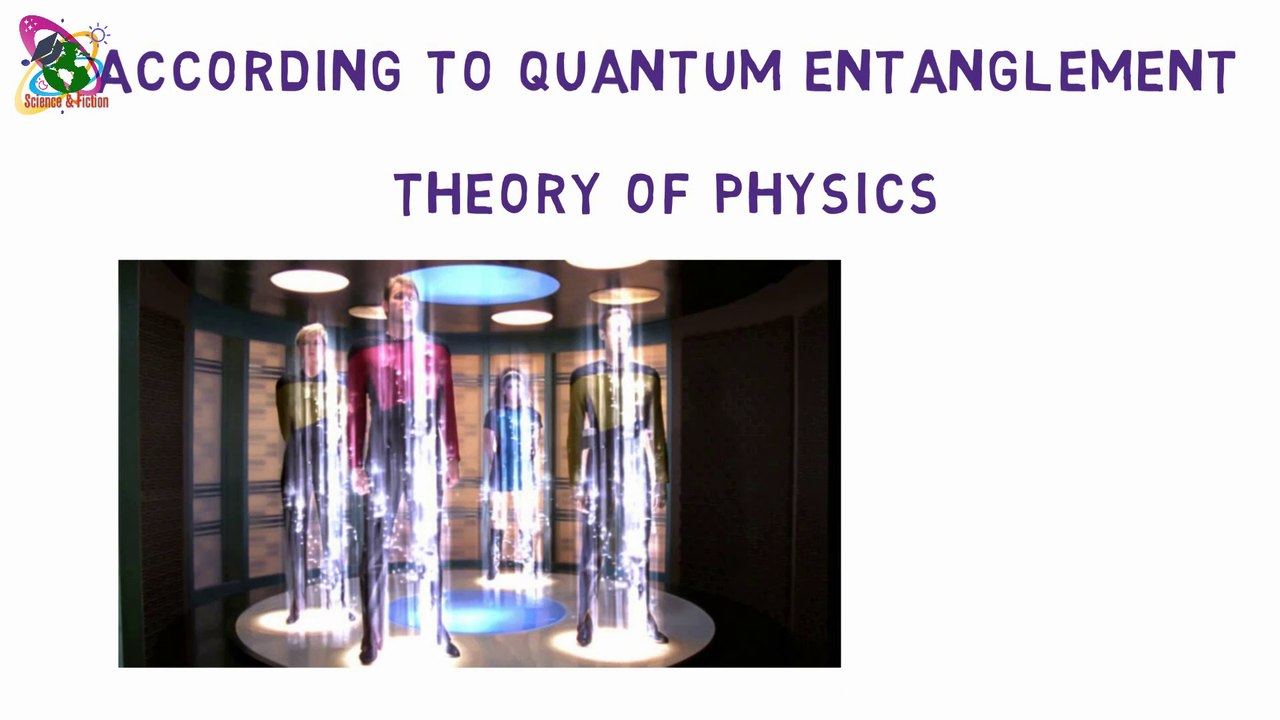 Science & Fiction

ACCORDING TO QUANTUM ENTANGLEMENT

THEORY OF PHYSICS